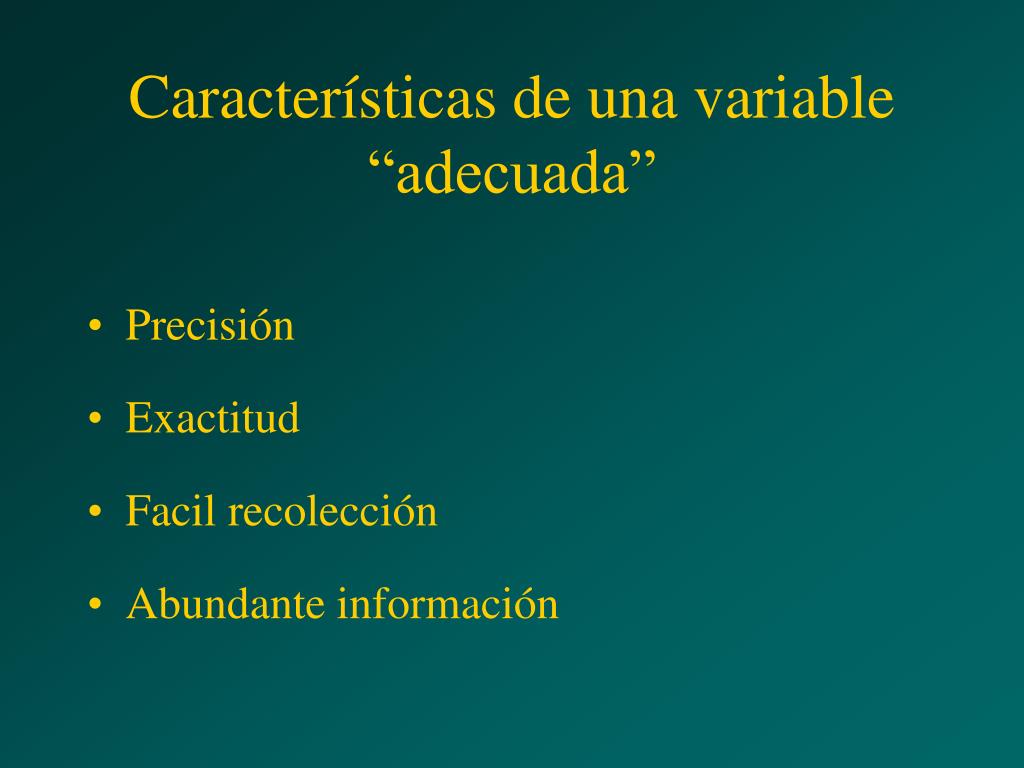 Características de una variable “adecuada”

• Precisión
• Exactitud
• Facil recolección
• Abundante información